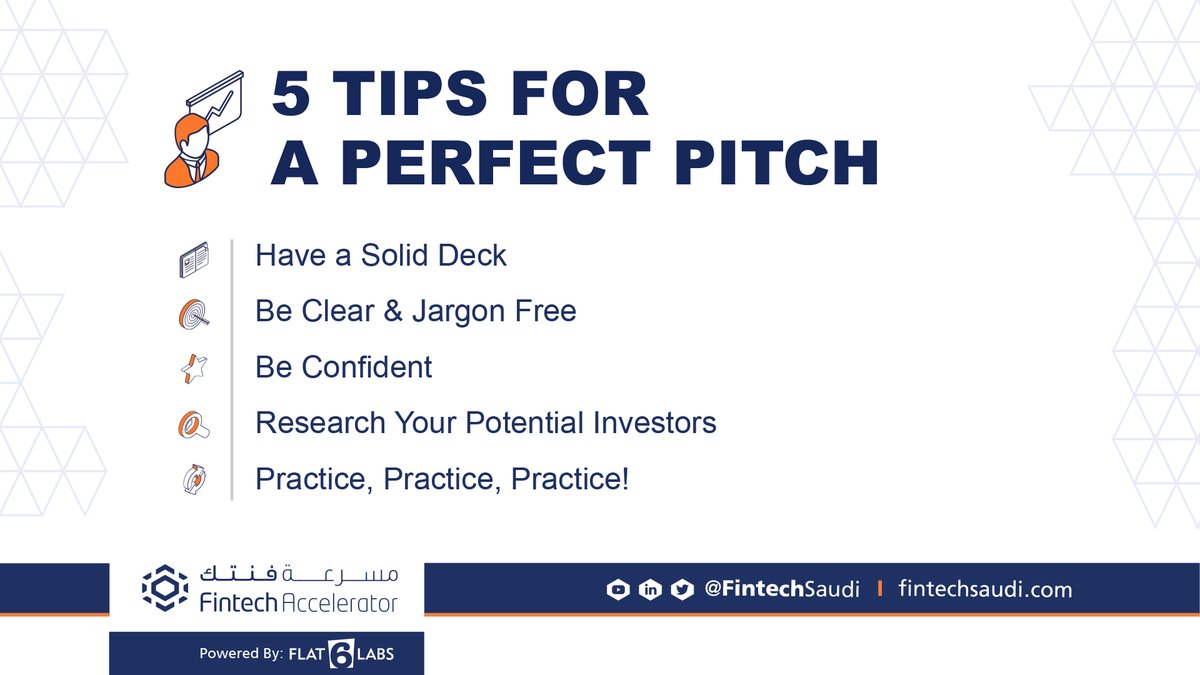 5 TIPS FOR
A PERFECT PITCH

Have a Solid Deck

Be Clear & Jargon Free

Be Confident

Research Your Potential Investors

Practice, Practice, Practice!

مسرعة فنتك
Fintech Accelerator

Powered By: FLAT 6 LABS

@FintechSaudi | fintechsaudi.com